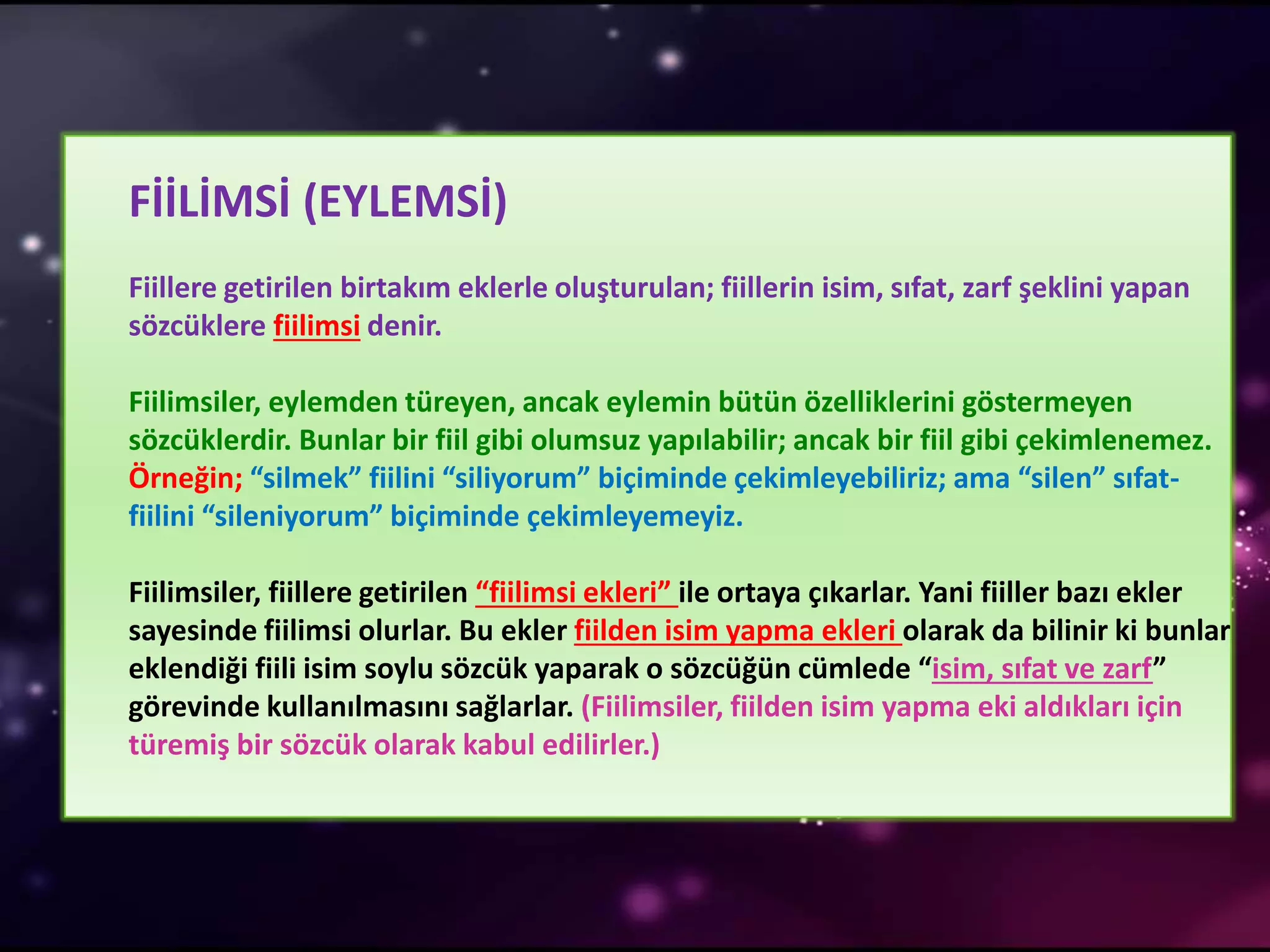 FİİLİMSİ (EYLEMSİ)

Fiillere getirilen birtakım eklerle oluşturulan; fiillerin isim, sıfat, zarf şeklini yapan sözcüklere fiilimsi denir.

Fiilimsiler, eylemden türeyen, ancak eylemin bütün özelliklerini göstermeyen sözcüklerdir. Bunlar bir fiil gibi olumsuz yapılabilir; ancak bir fiil gibi çekimlenemez. Örneğin; “silmek” fiilini “siliyorum” biçiminde çekimleyebiliriz; ama “silen” sıfat-fiilini “sileniyorum” biçiminde çekimleyemeyiz.

Fiilimsiler, fiillere getirilen “fiilimsi ekleri” ile ortaya çıkarlar. Yani fiiller bazı ekler sayesinde fiilimsi olurlar. Bu ekler fiilden isim yapma ekleri olarak da bilinir ki bunlar eklendiği fiili isim soylu sözcük yaparak o sözcüğün cümlede “isim, sıfat ve zarf” görevinde kullanılmasını sağlarlar. (Fiilimsiler, fiilden isim yapma eki aldıkları için türemiş bir sözcük olarak kabul edilirler.)